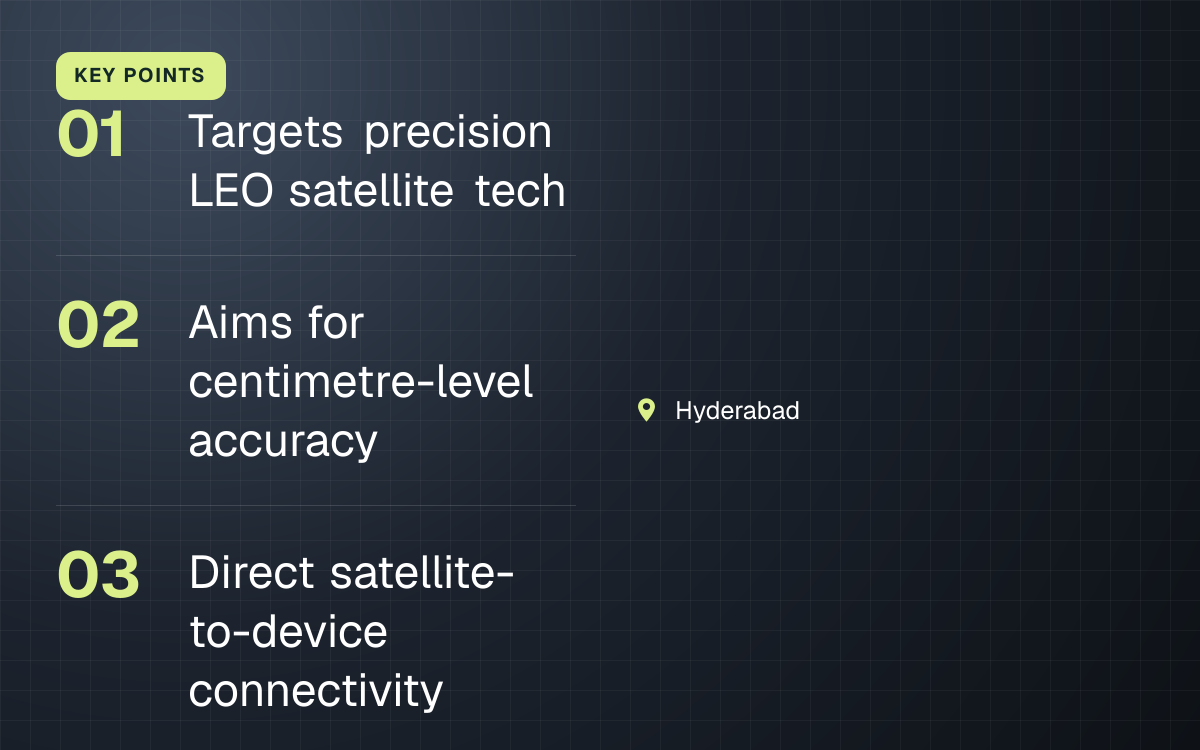 KEY POINTS

01 Targets precision LEO satellite tech

02 Aims for centimetre-level accuracy

03 Direct satellite-to-device connectivity

Hyderabad